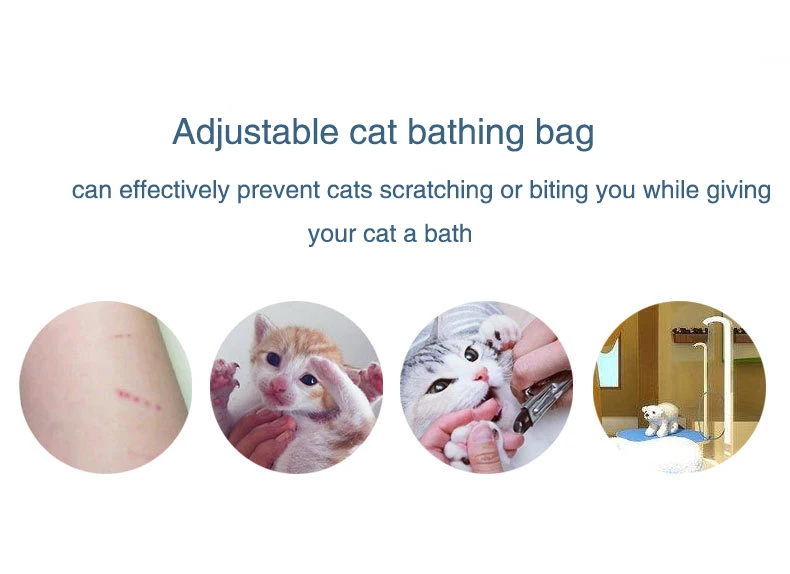 Adjustable cat bathing bag

can effectively prevent cats scratching or biting you while giving your cat a bath